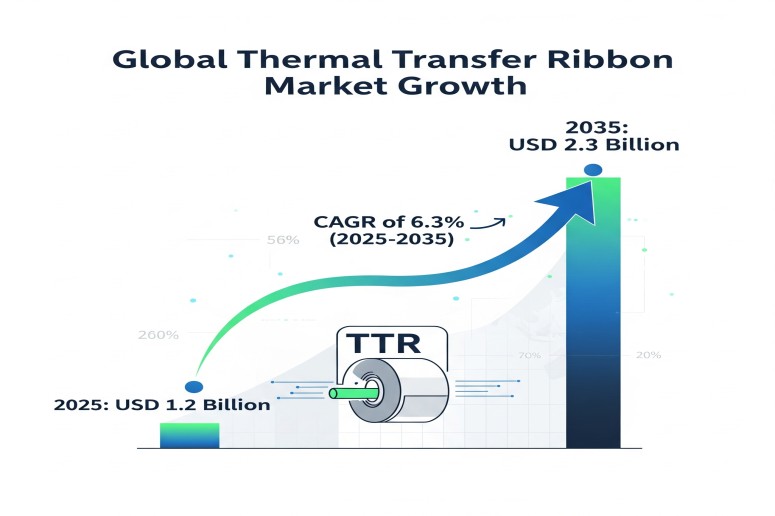 Global Thermal Transfer Ribbon Market Growth

2035:
USD 2.3 Billion

CAGR of 6.3%
(2025-2035)

56%

260%

TTR

70%

20%

2025: USD 1.2 Billion